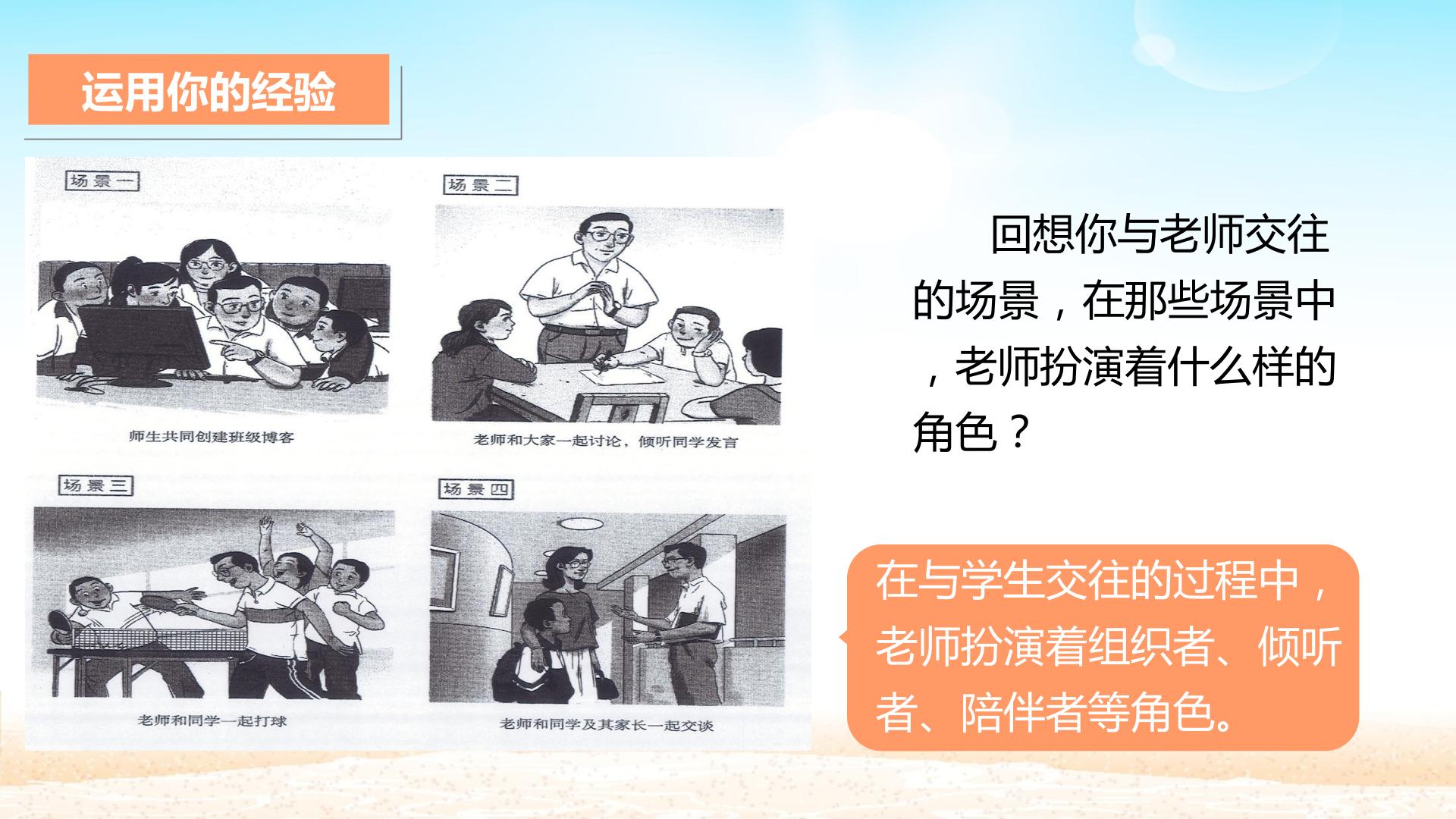 运用你的经验

场景一

师生共同创建班级博客

场景二

老师和大家一起讨论，倾听同学发言

场景三

老师和同学一起打球

场景四

老师和同学及其家长一起交谈

回想你与老师交往的场景，在那些场景中，老师扮演着什么样的角色？

在与学生交往的过程中，老师扮演着组织者、倾听者、陪伴者等角色。